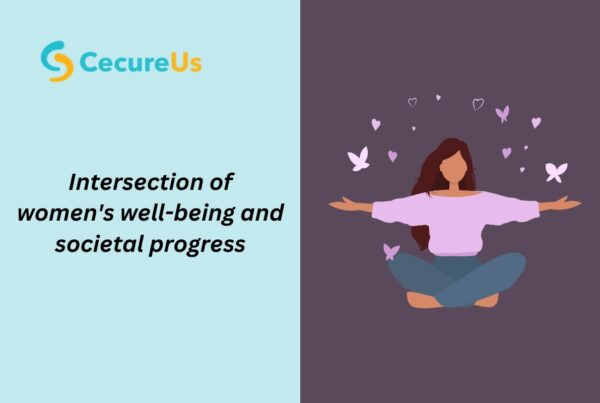 CecureUs

Intersection of women's well-being and societal progress